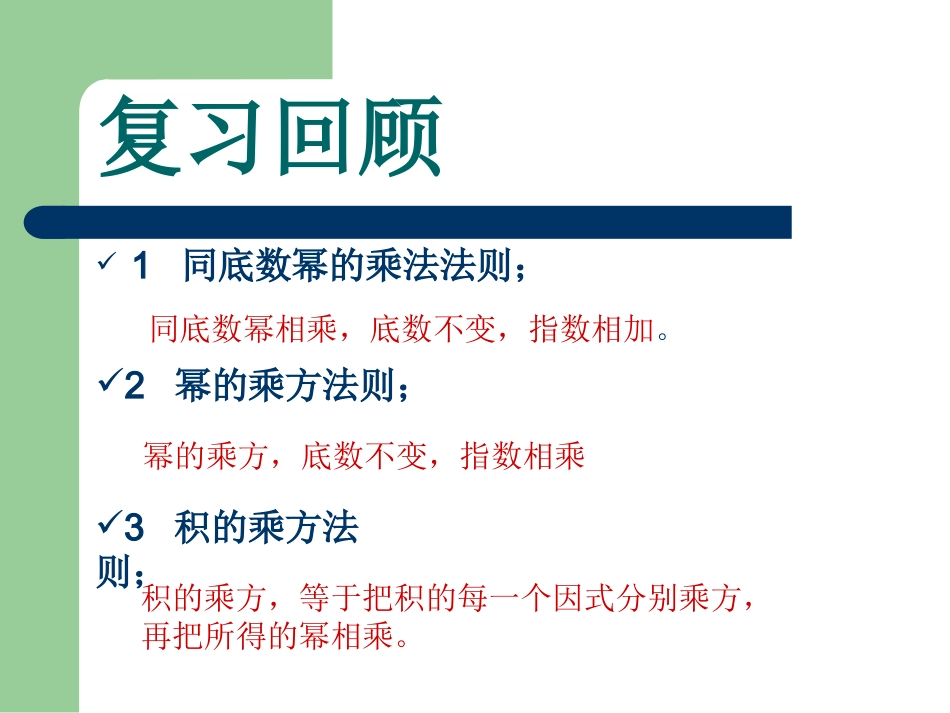 复习回顾

✓ 1 同底数幂的乘法法则；

同底数幂相乘，底数不变，指数相加。

✓2 幂的乘方法则；

幂的乘方，底数不变，指数相乘

✓3 积的乘方法则；

积的乘方，等于把积的每一个因式分别乘方，再把所得的幂相乘。